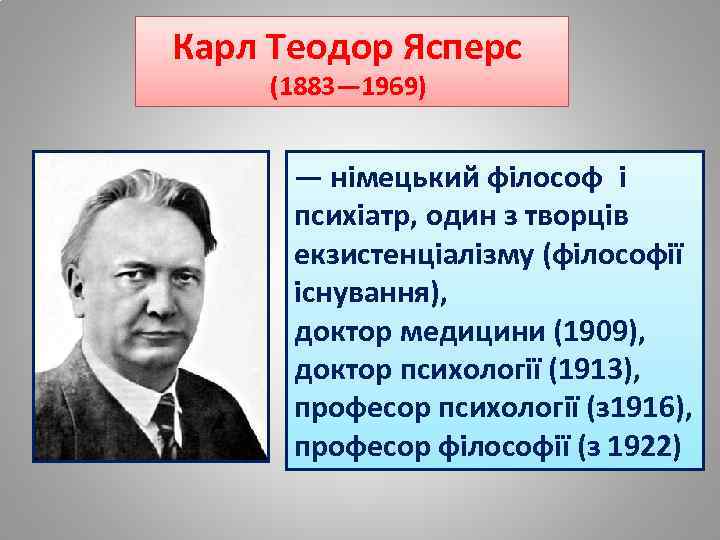 Карл Теодор Ясперс
(1883—1969)

— німецький філософ і психіатр, один з творців екзистенціалізму (філософії існування),
доктор медицини (1909),
доктор психології (1913),
професор психології (з1916),
професор філософії (з 1922)